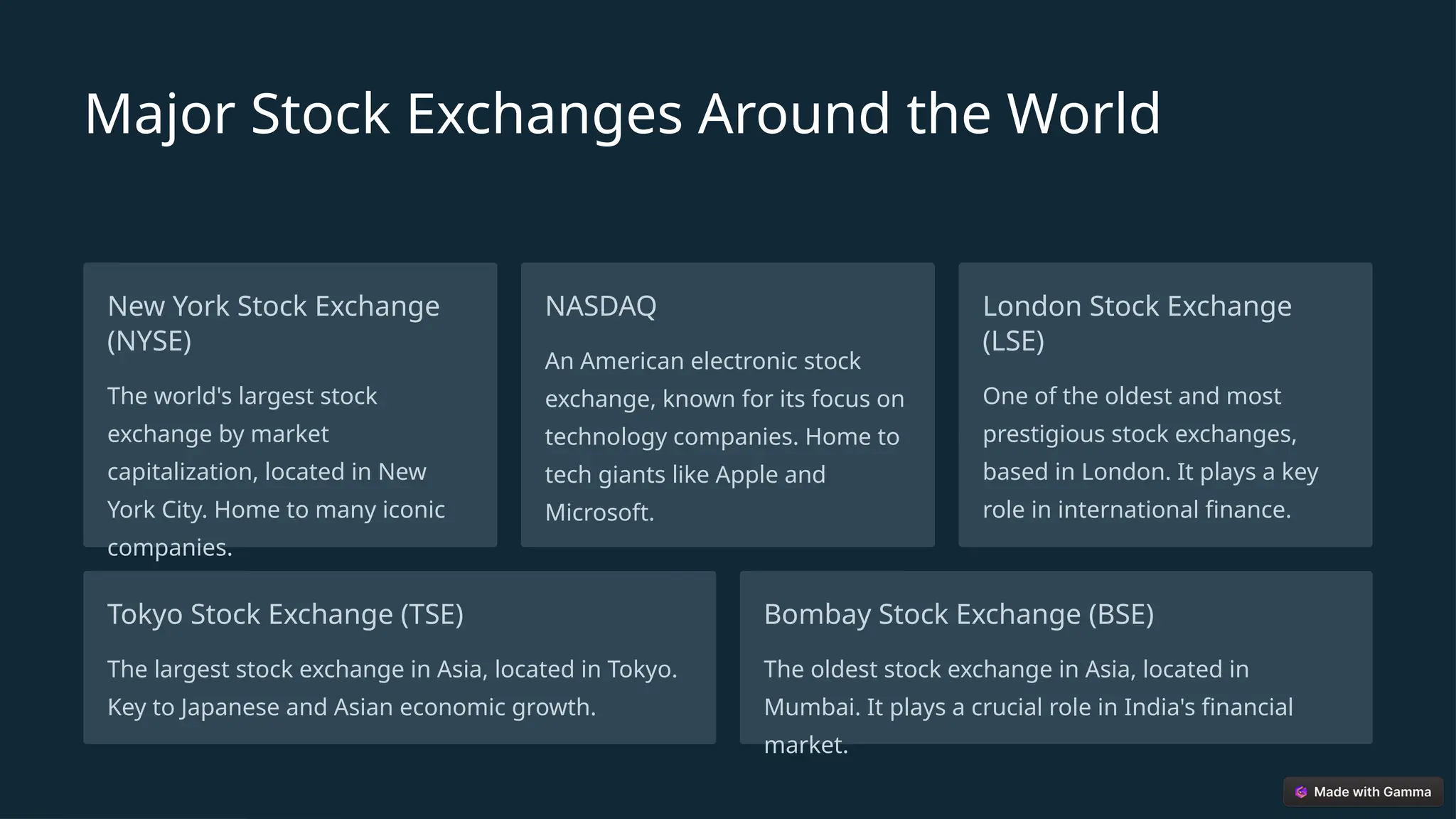 Major Stock Exchanges Around the World

New York Stock Exchange (NYSE)

The world's largest stock exchange by market capitalization, located in New York City. Home to many iconic companies.

NASDAQ

An American electronic stock exchange, known for its focus on technology companies. Home to tech giants like Apple and Microsoft.

London Stock Exchange (LSE)

One of the oldest and most prestigious stock exchanges, based in London. It plays a key role in international finance.

Tokyo Stock Exchange (TSE)

The largest stock exchange in Asia, located in Tokyo. Key to Japanese and Asian economic growth.

Bombay Stock Exchange (BSE)

The oldest stock exchange in Asia, located in Mumbai. It plays a crucial role in India's financial market.

Made with Gamma